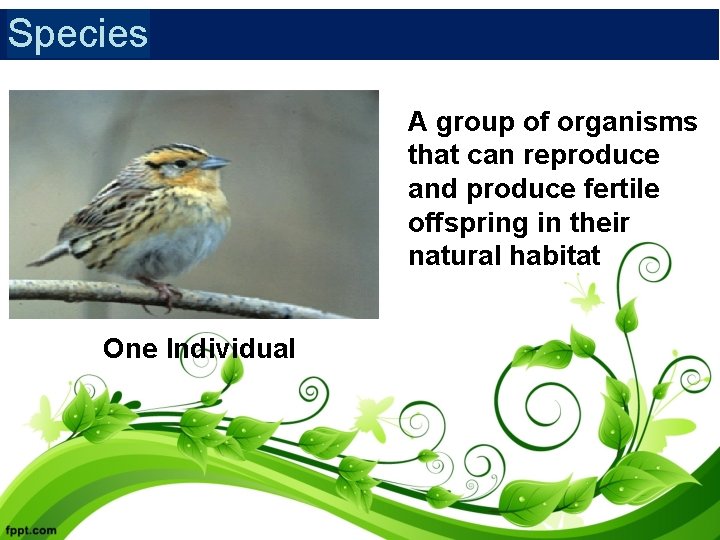 Species

A group of organisms that can reproduce and produce fertile offspring in their natural habitat

One Individual

fppt.com